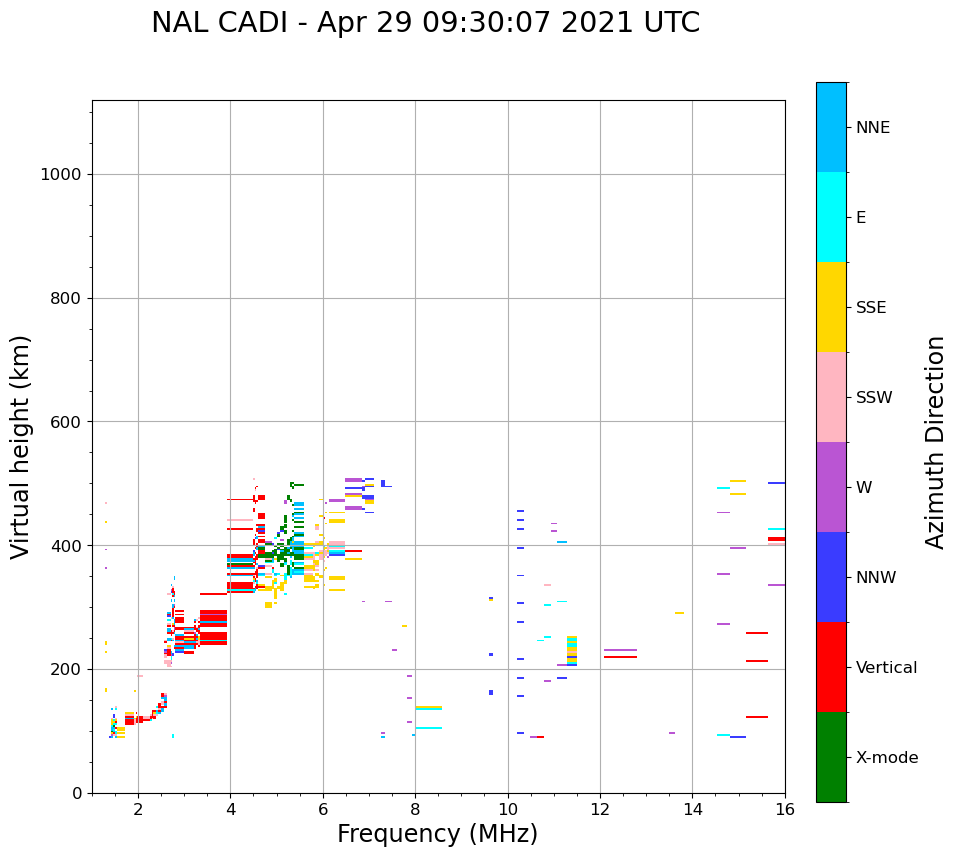 NAL CADI - Apr 29 09:30:07 2021 UTC

Virtual height (km)

1000
800
600
400
200
0

2
4
6
8
10
12
14
16

Frequency (MHz)

NNE
E
SSE
SSW
W
NNW
Vertical
X-mode

Azimuth Direction